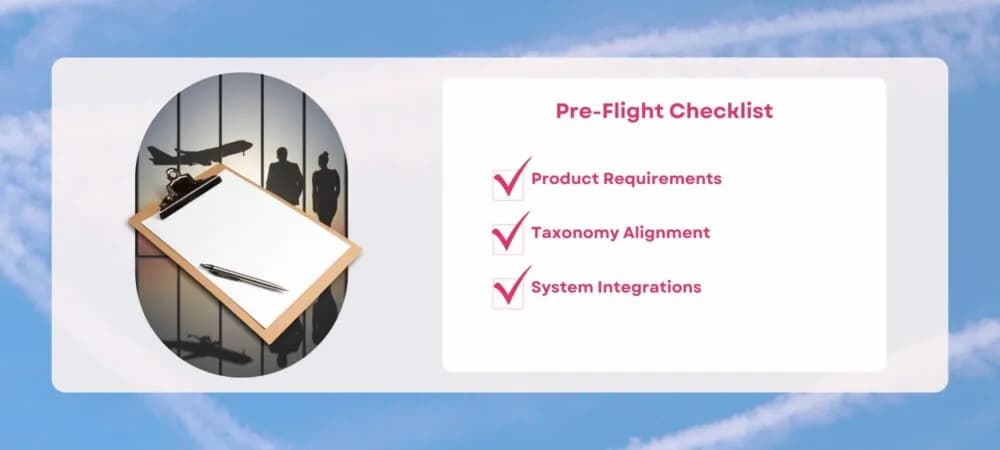 Pre-Flight Checklist

Product Requirements

Taxonomy Alignment

System Integrations